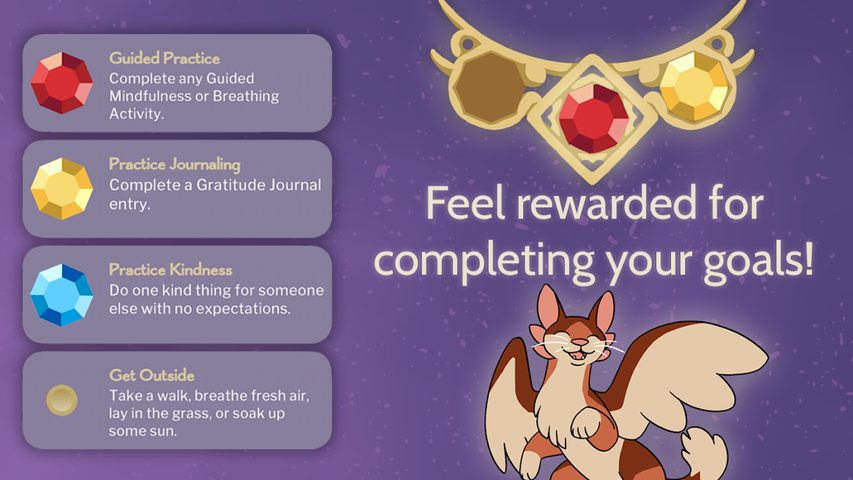 Guided Practice
Complete any Guided Mindfulness or Breathing Activity.

Practice Journaling
Complete a Gratitude Journal entry.

Practice Kindness
Do one kind thing for someone else with no expectations.

Get Outside
Take a walk, breathe fresh air, lay in the grass, or soak up some sun.

Feel rewarded for completing your goals!